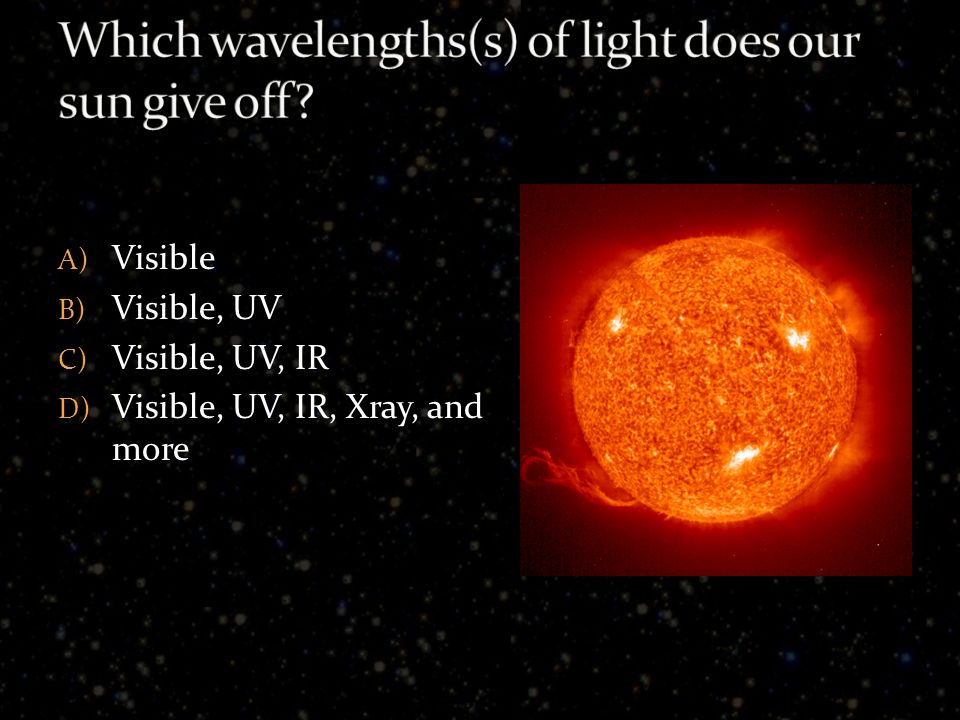 Which wavelengths(s) of light does our sun give off?

A) Visible
B) Visible, UV
C) Visible, UV, IR
D) Visible, UV, IR, Xray, and more